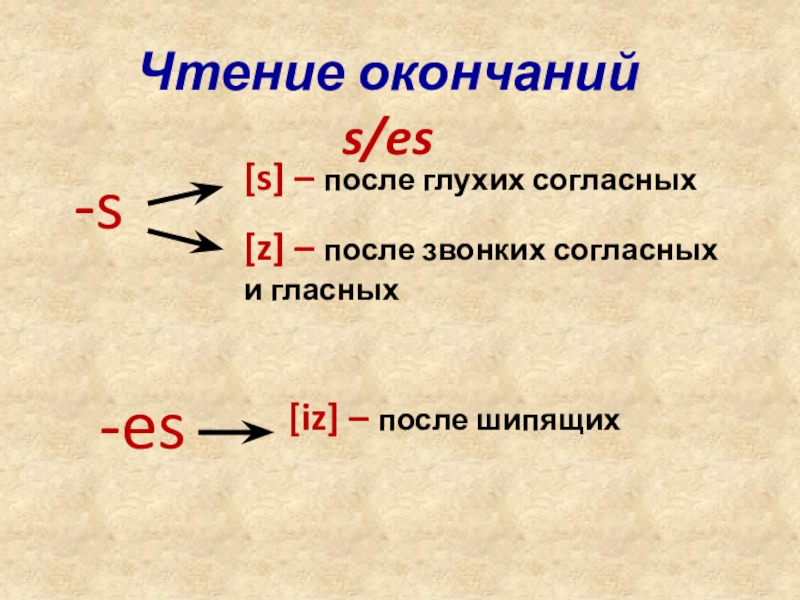 Чтение окончаний
s/es

-s

[s] – после глухих согласных

[z] – после звонких согласных и гласных

-es

[iz] – после шипящих